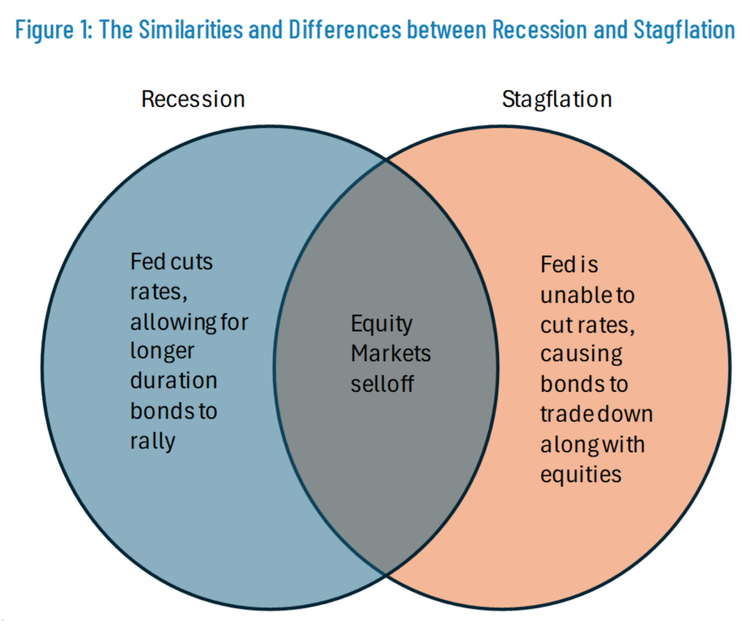 Figure 1: The Similarities and Differences between Recession and Stagflation

Recession

Stagflation

Fed cuts rates, allowing for longer duration bonds to rally

Equity Markets selloff

Fed is unable to cut rates, causing bonds to trade down along with equities